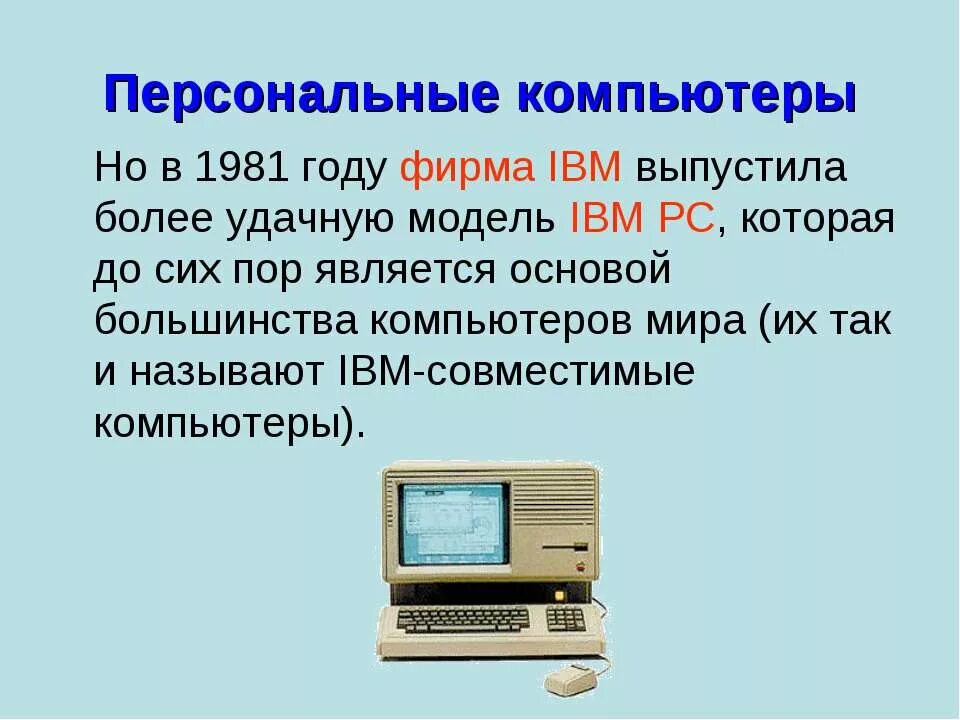 Персональные компьютеры

Но в 1981 году фирма IBM выпустила более удачную модель IBM PC, которая до сих пор является основой большинства компьютеров мира (их так и называют IBM-совместимые компьютеры).